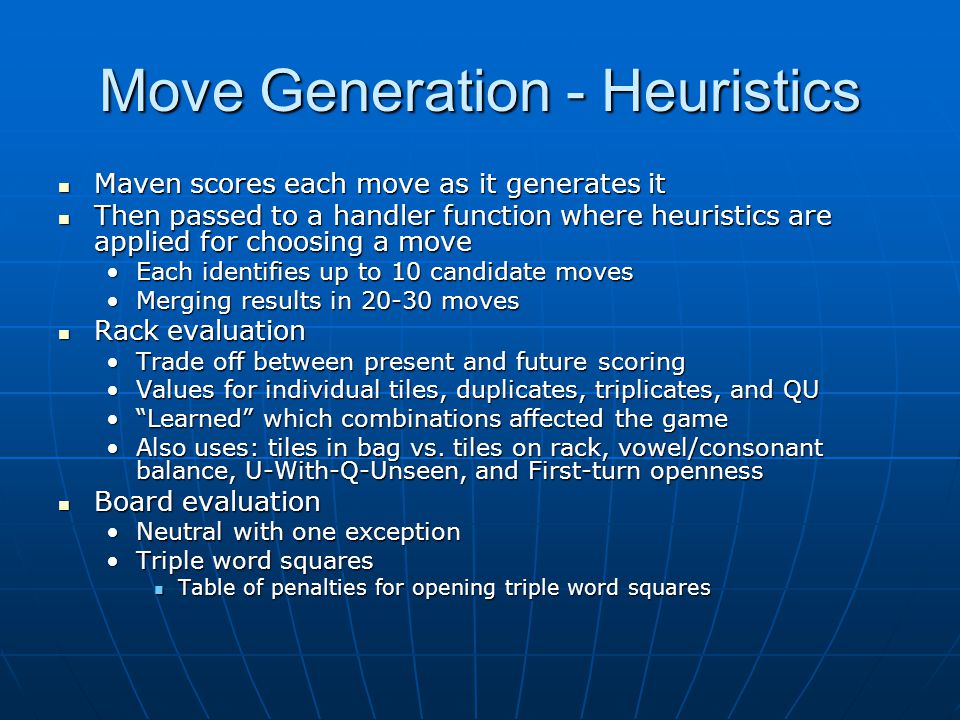 Move Generation - Heuristics

- Maven scores each move as it generates it
- Then passed to a handler function where heuristics are applied for choosing a move
  - Each identifies up to 10 candidate moves
  - Merging results in 20-30 moves
- Rack evaluation
  - Trade off between present and future scoring
  - Values for individual tiles, duplicates, triplicates, and QU
  - “Learned” which combinations affected the game
  - Also uses: tiles in bag vs. tiles on rack, vowel/consonant balance, U-With-Q-Unseen, and First-turn openness
- Board evaluation
  - Neutral with one exception
  - Triple word squares
    - Table of penalties for opening triple word squares